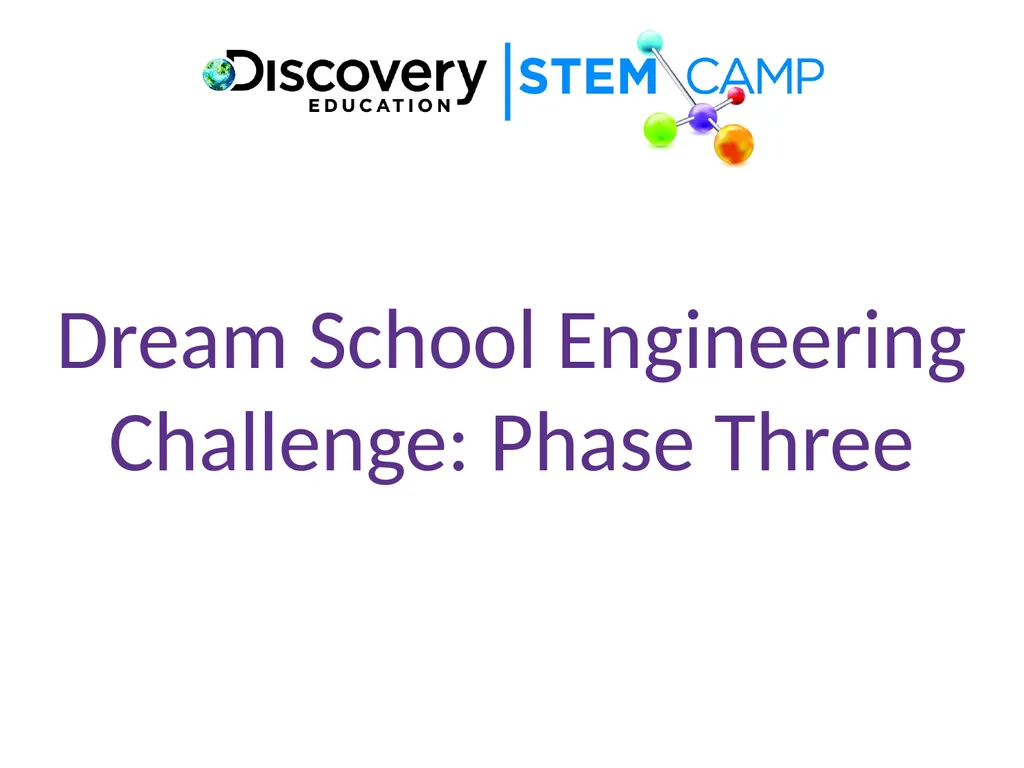 Discovery
EDUCATION
STEM CAMP

Dream School Engineering Challenge: Phase Three